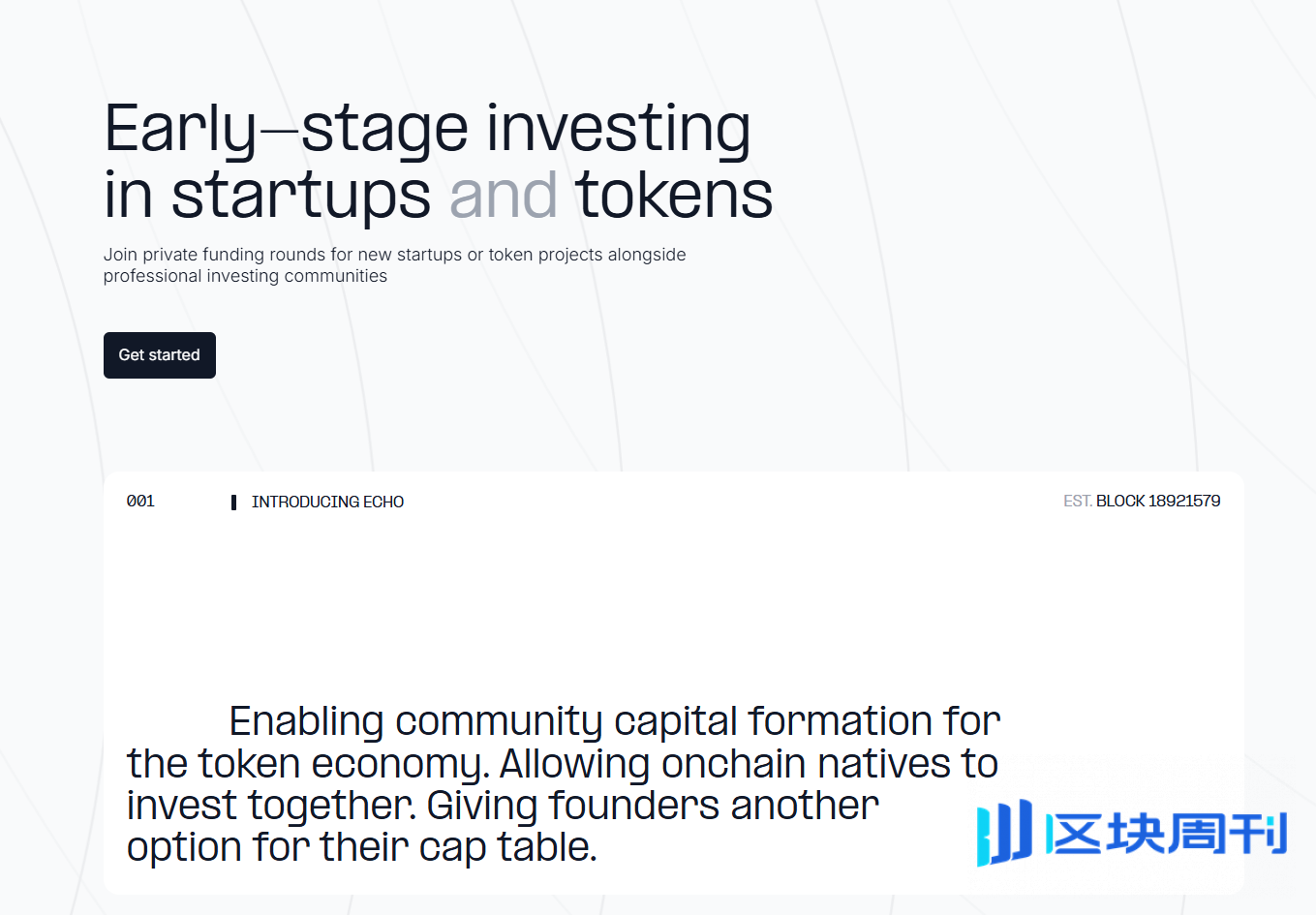 Early—stage investing in startups and tokens

Join private funding rounds for new startups or token projects alongside professional investing communities

Get started

001

INTRODUCING ECHO

EST. BLOCK 18921579

Enabling community capital formation for the token economy. Allowing onchain natives to invest together. Giving founders another option for their cap table.

区块周刊